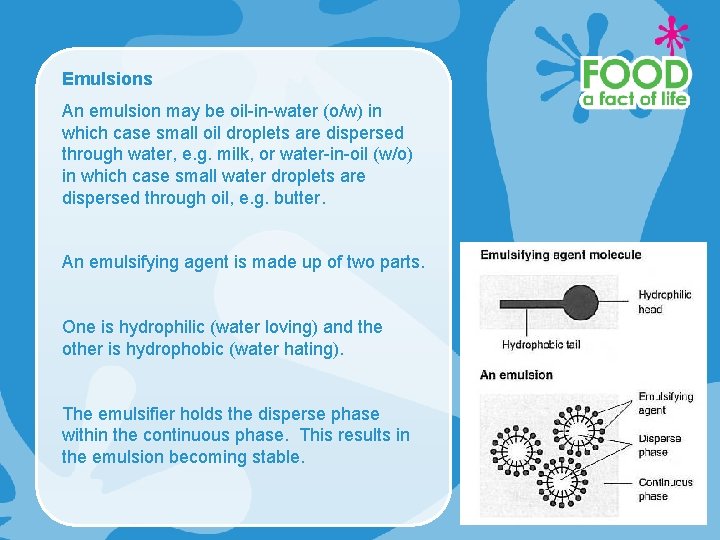 FOOD
a fact of life

Emulsions

An emulsion may be oil-in-water (o/w) in which case small oil droplets are dispersed through water, e.g. milk, or water-in-oil (w/o) in which case small water droplets are dispersed through oil, e.g. butter.

An emulsifying agent is made up of two parts.

One is hydrophilic (water loving) and the other is hydrophobic (water hating).

The emulsifier holds the disperse phase within the continuous phase. This results in the emulsion becoming stable.

Emulsifying agent molecule

Hydrophilic head

Hydrophobic tail

An emulsion

Emulsifying agent

Disperse phase

Continuous phase